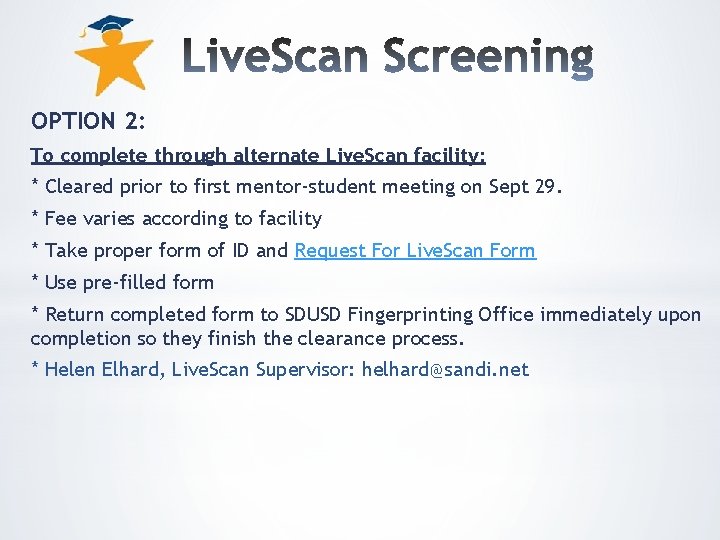 LiveScan Screening

OPTION 2:

To complete through alternate LiveScan facility:

* Cleared prior to first mentor-student meeting on Sept 29.

* Fee varies according to facility

* Take proper form of ID and Request For LiveScan Form

* Use pre-filled form

* Return completed form to SDUSD Fingerprinting Office immediately upon completion so they finish the clearance process.

* Helen Elhard, LiveScan Supervisor: helhard@sandi.net